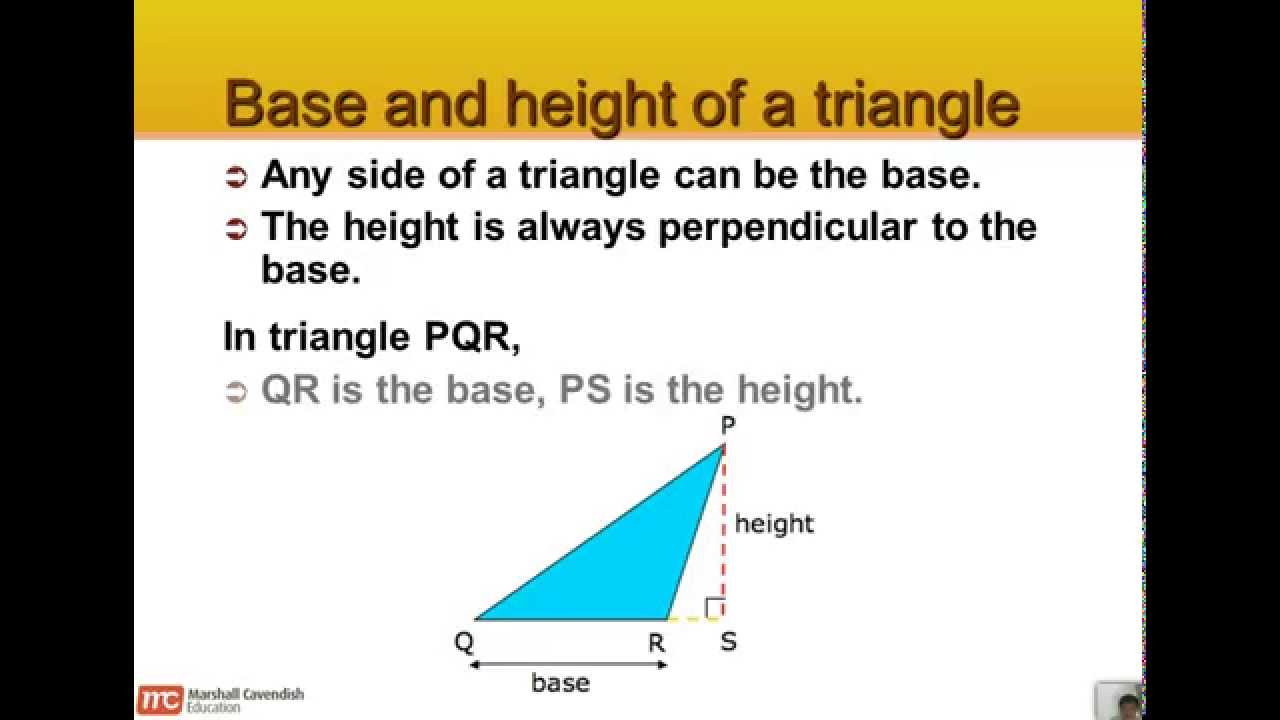 Base and height of a triangle

➲ Any side of a triangle can be the base.

➲ The height is always perpendicular to the base.

In triangle PQR,

➲ QR is the base, PS is the height.

P

height

Q

R

S

base

mc Marshall Cavendish Education